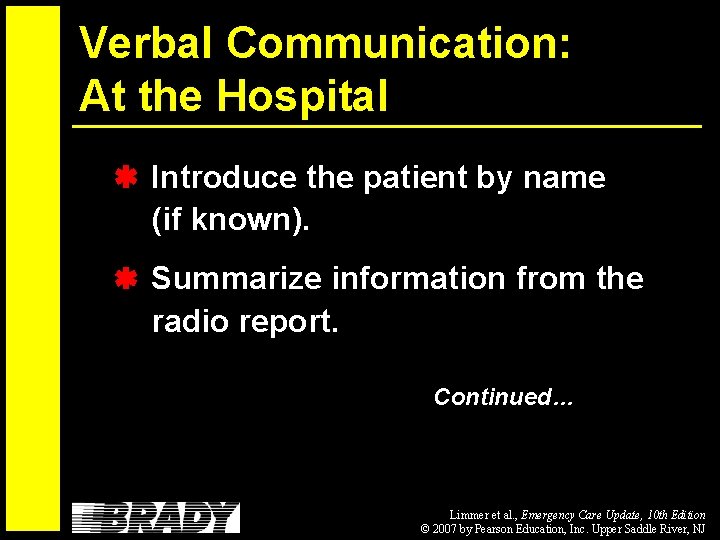 Verbal Communication: At the Hospital

Introduce the patient by name (if known).

Summarize information from the radio report.

Continued…

BRADY

Limmer et al., Emergency Care Update, 10th Edition
© 2007 by Pearson Education, Inc. Upper Saddle River, NJ